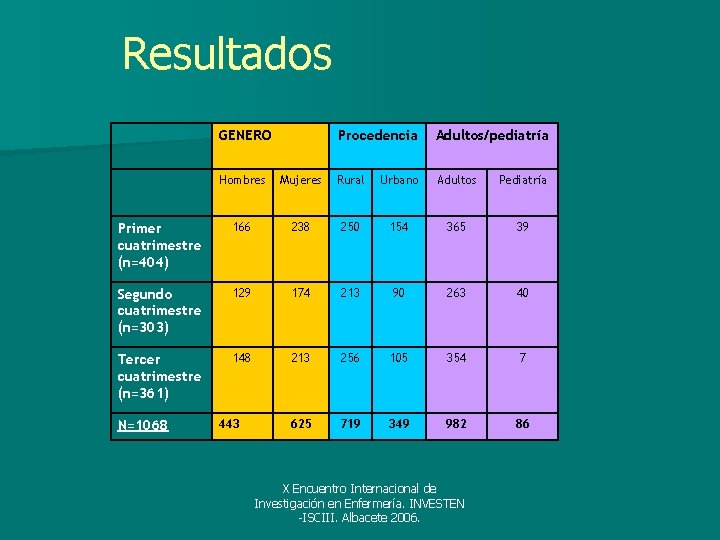 Resultados

| | GENERO | | Procedencia | | Adultos/pediatría | |
|---|---|---|---|---|---|---|
| | Hombres | Mujeres | Rural | Urbano | Adultos | Pediatría |
| Primer cuatrimestre (n=404) | 166 | 238 | 250 | 154 | 365 | 39 |
| Segundo cuatrimestre (n=303) | 129 | 174 | 213 | 90 | 263 | 40 |
| Tercer cuatrimestre (n=361) | 148 | 213 | 256 | 105 | 354 | 7 |
| N=1068 | 443 | 625 | 719 | 349 | 982 | 86 |

X Encuentro Internacional de Investigación en Enfermería. INVESTEN -ISCIII. Albacete 2006.